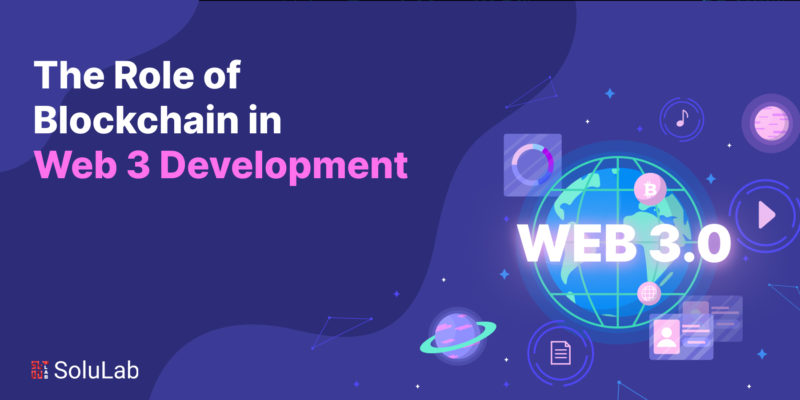 The Role of Blockchain in Web 3 Development

WEB 3.0

SoluLab